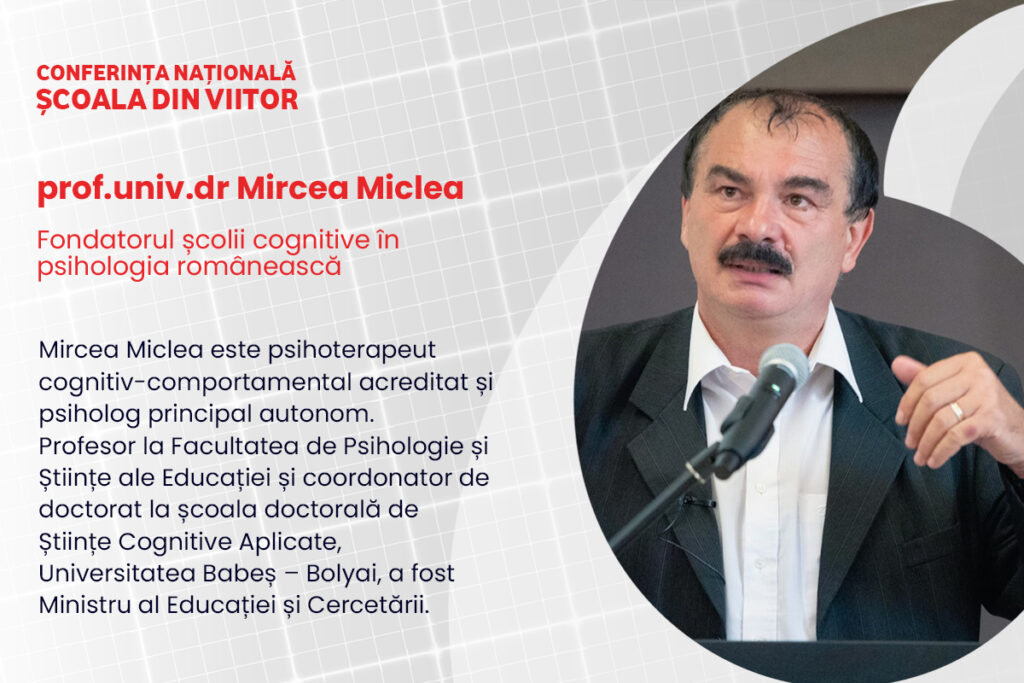 CONFERINȚA NAȚIONALĂ
ȘCOALA DIN VIITOR

prof.univ.dr Mircea Miclea

Fondatorul școlii cognitive în psihologia românească

Mircea Miclea este psihoterapeut cognitiv-comportamental acreditat și psiholog principal autonom. Profesor la Facultatea de Psihologie și Științe ale Educației și coordonator de doctorat la școala doctorală de Științe Cognitive Aplicate, Universitatea Babeș – Bolyai, a fost Ministru al Educației și Cercetării.